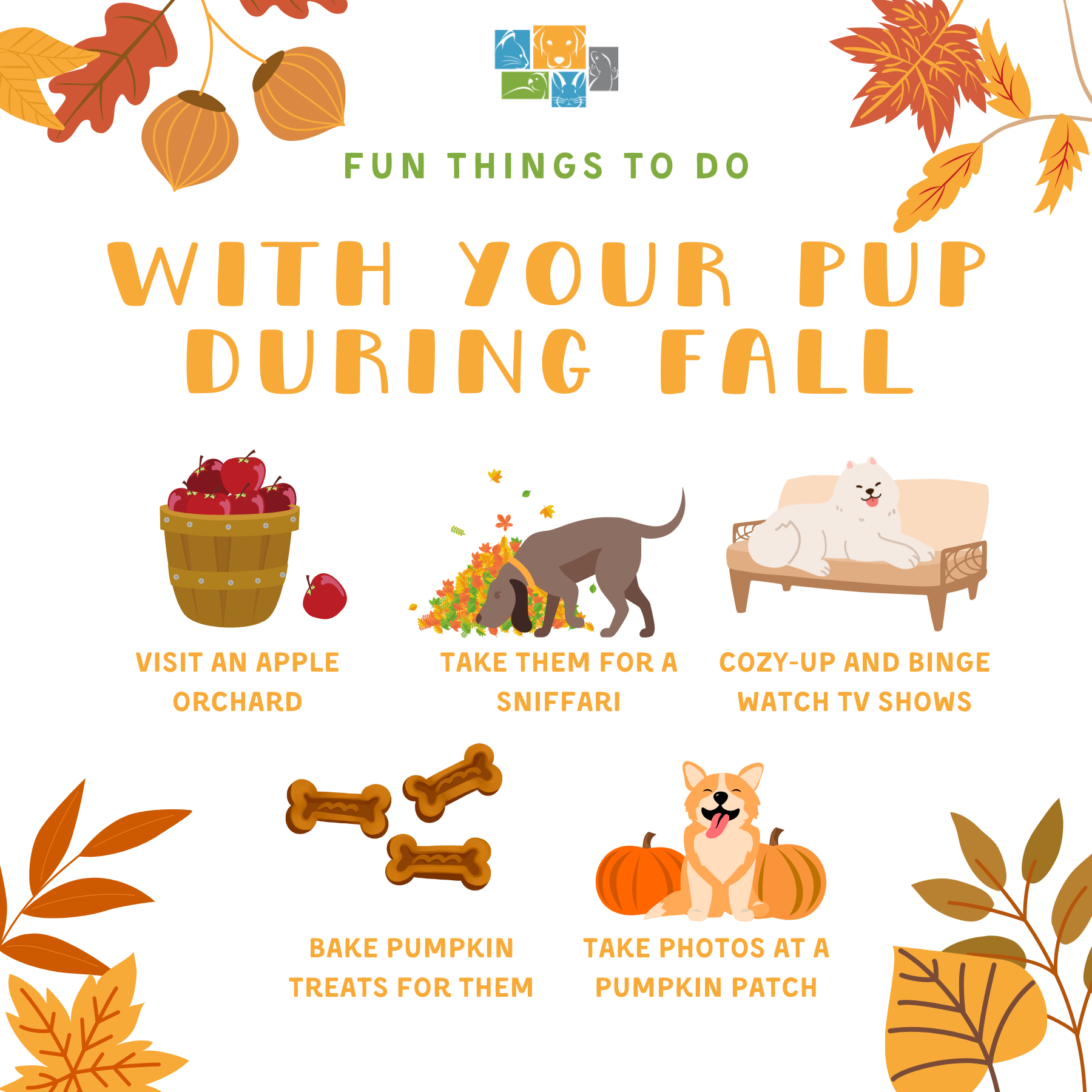 FUN THINGS TO DO

WITH YOUR PUP DURING FALL

VISIT AN APPLE ORCHARD

TAKE THEM FOR A SNIFFARI

COZY-UP AND BINGE WATCH TV SHOWS

BAKE PUMPKIN TREATS FOR THEM

TAKE PHOTOS AT A PUMPKIN PATCH